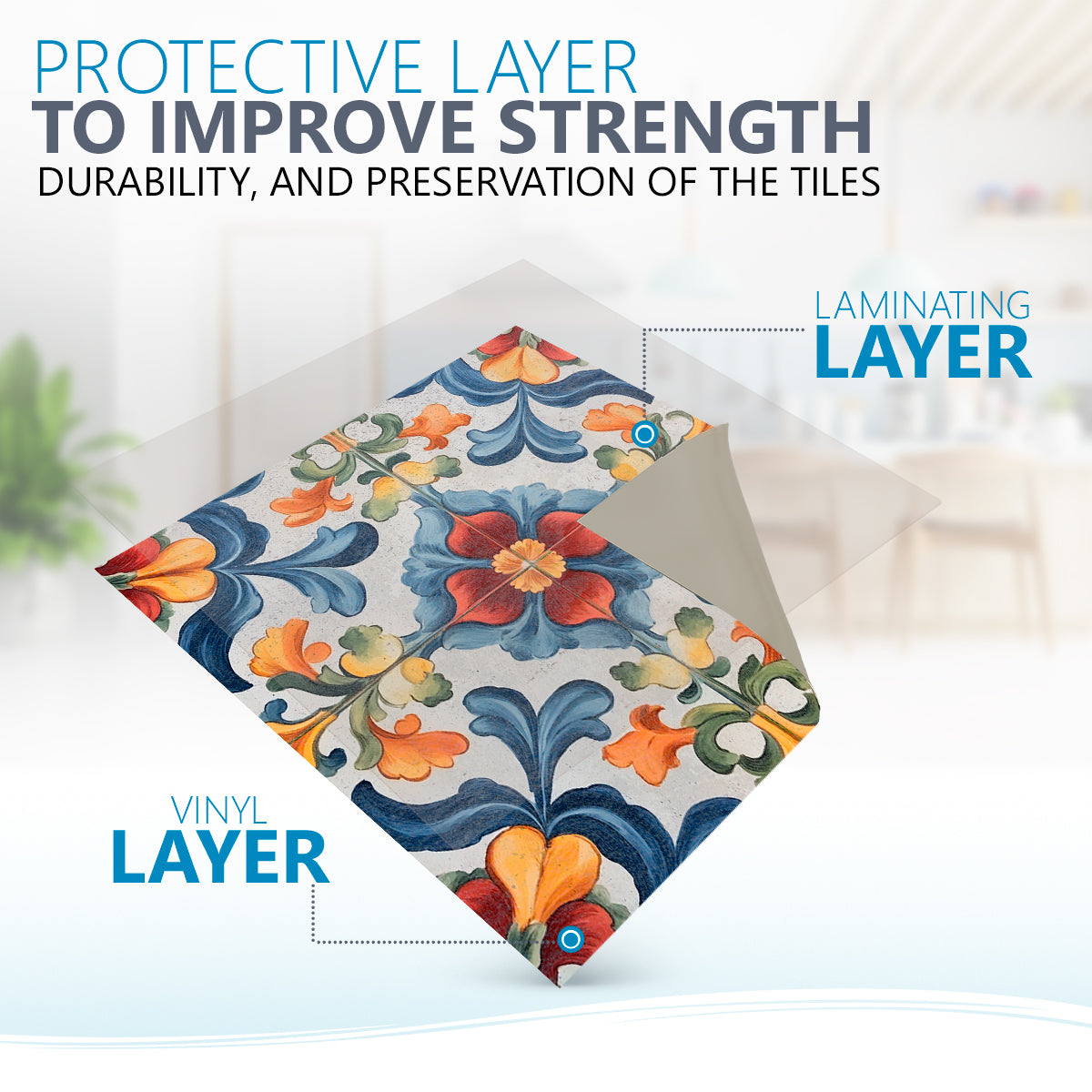 PROTECTIVE LAYER
TO IMPROVE STRENGTH
DURABILITY, AND PRESERVATION OF THE TILES

LAMINATING
LAYER

VINYL
LAYER